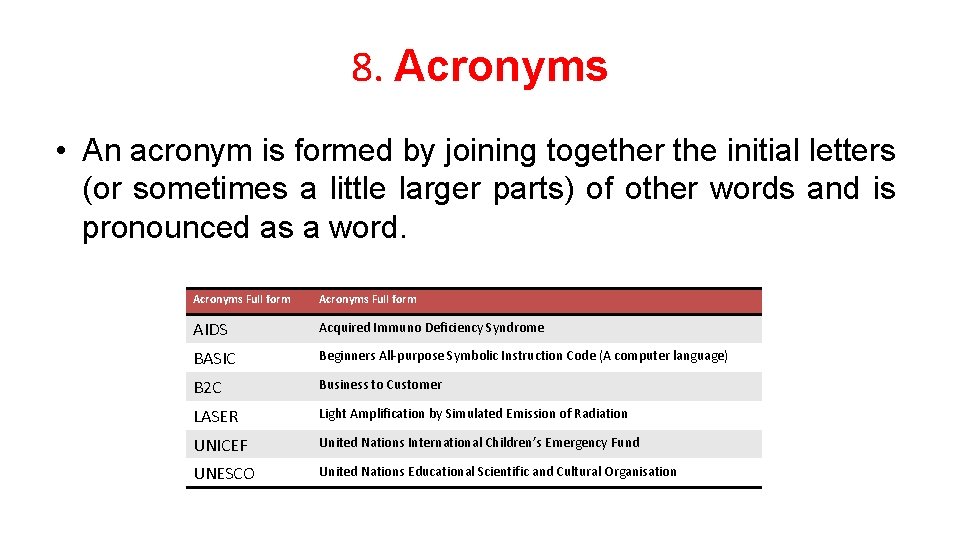 8. Acronyms

• An acronym is formed by joining together the initial letters (or sometimes a little larger parts) of other words and is pronounced as a word.

| Acronyms Full form | Acronyms Full form |
|---|---|
| AIDS | Acquired Immuno Deficiency Syndrome |
| BASIC | Beginners All-purpose Symbolic Instruction Code (A computer language) |
| B2C | Business to Customer |
| LASER | Light Amplification by Simulated Emission of Radiation |
| UNICEF | United Nations International Children's Emergency Fund |
| UNESCO | United Nations Educational Scientific and Cultural Organisation |